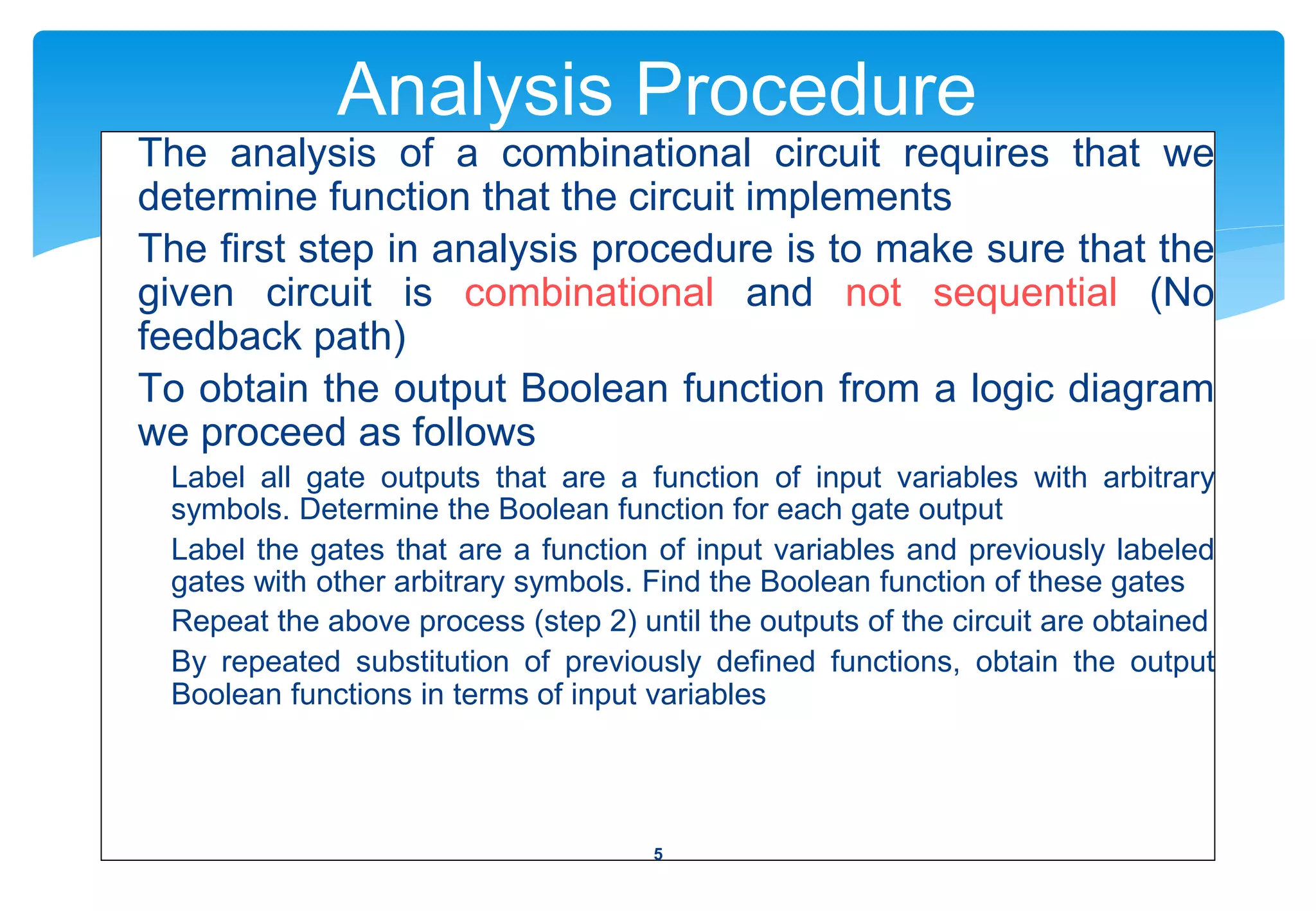 Analysis Procedure

The analysis of a combinational circuit requires that we determine function that the circuit implements

The first step in analysis procedure is to make sure that the given circuit is combinational and not sequential (No feedback path)

To obtain the output Boolean function from a logic diagram we proceed as follows

Label all gate outputs that are a function of input variables with arbitrary symbols. Determine the Boolean function for each gate output

Label the gates that are a function of input variables and previously labeled gates with other arbitrary symbols. Find the Boolean function of these gates

Repeat the above process (step 2) until the outputs of the circuit are obtained

By repeated substitution of previously defined functions, obtain the output Boolean functions in terms of input variables

5